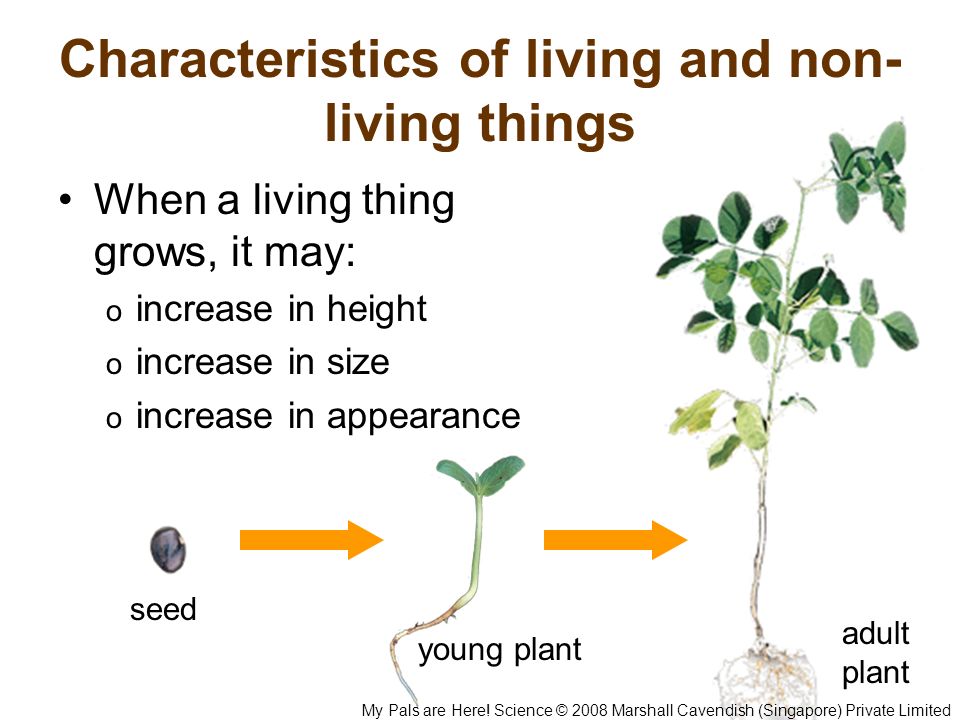 Characteristics of living and non-living things

• When a living thing grows, it may:
  o increase in height
  o increase in size
  o increase in appearance

seed

young plant

adult plant

My Pals are Here! Science © 2008 Marshall Cavendish (Singapore) Private Limited